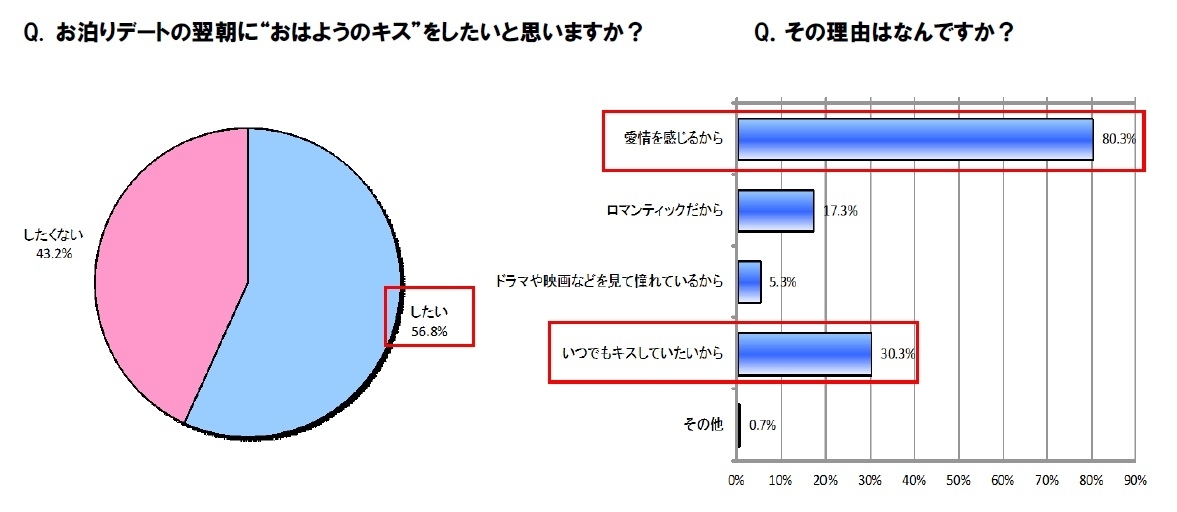 Q. お泊りデートの翌朝に“おはようのキス”をしたいと思いますか？

したくない
43.2%

したい
56.8%

Q. その理由はなんですか？

愛情を感じるから 80.3%

ロマンティックだから 17.3%

ドラマや映画などを見て憧れているから 5.3%

いつでもキスしていたいから 30.3%

その他 0.7%

0% 10% 20% 30% 40% 50% 60% 70% 80% 90%